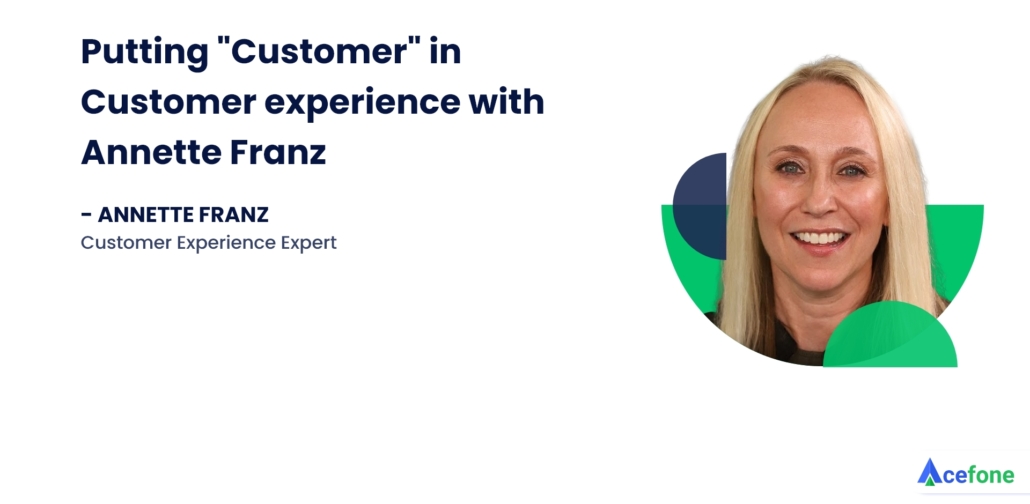 Putting "Customer" in Customer experience with Annette Franz

- ANNETTE FRANZ
Customer Experience Expert

Acefone